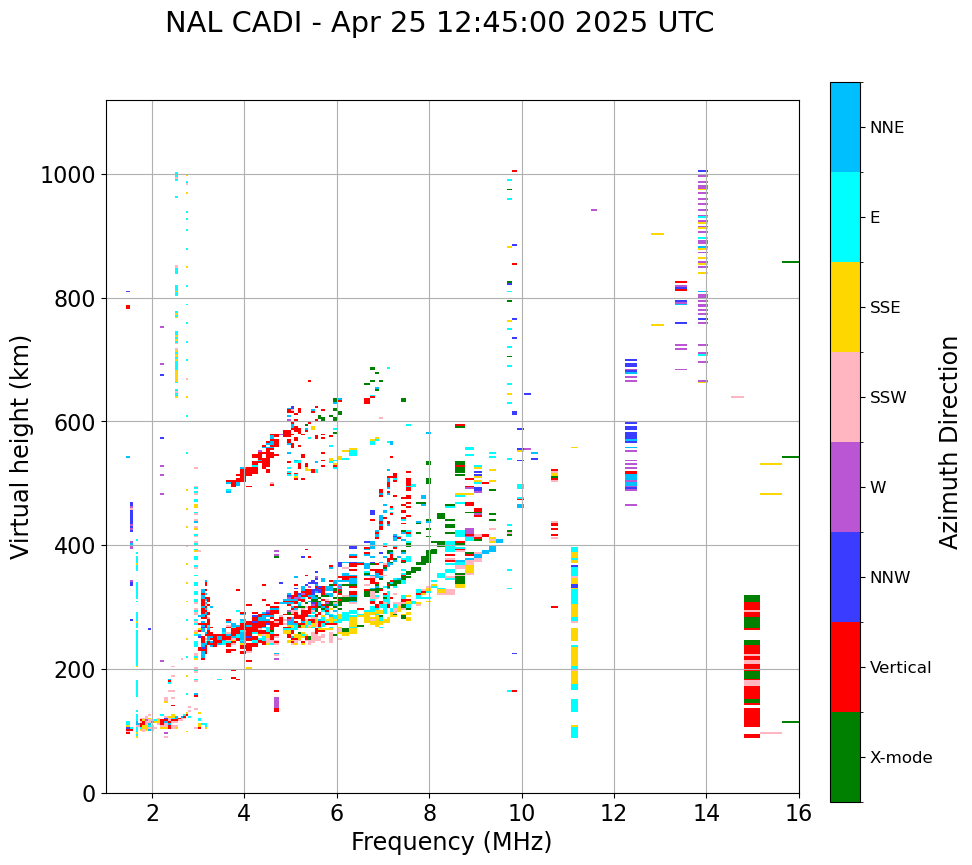 NAL CADI - Apr 25 12:45:00 2025 UTC

Virtual height (km)

1000
800
600
400
200
0

2
4
6
8
10
12
14
16

Frequency (MHz)

NNE
E
SSE
SSW
W
NNW
Vertical
X-mode

Azimuth Direction